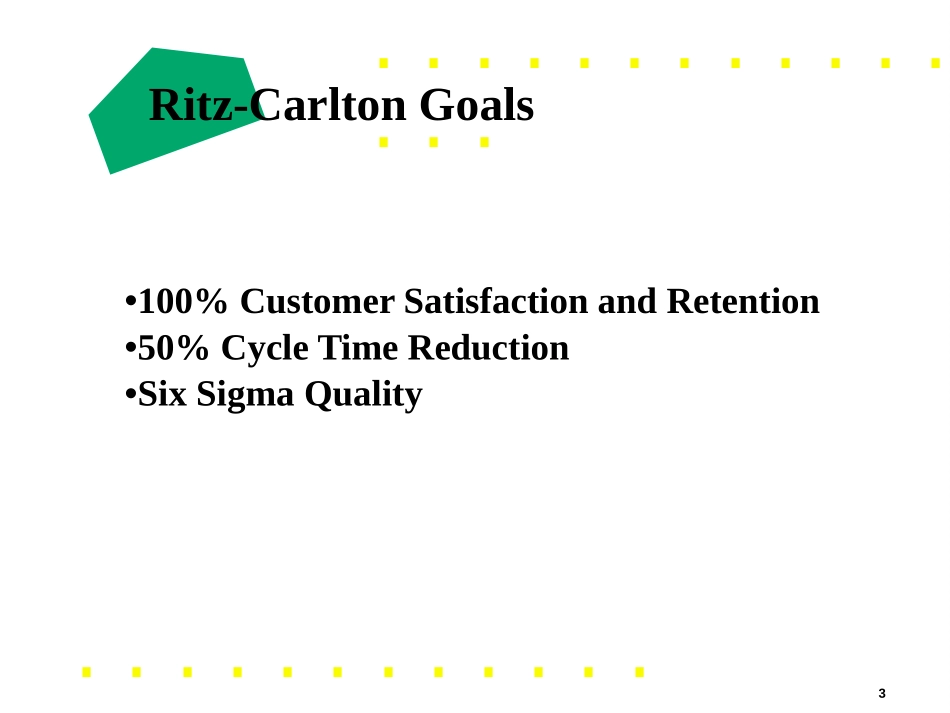 Ritz-Carlton Goals

•100% Customer Satisfaction and Retention
•50% Cycle Time Reduction
•Six Sigma Quality

3